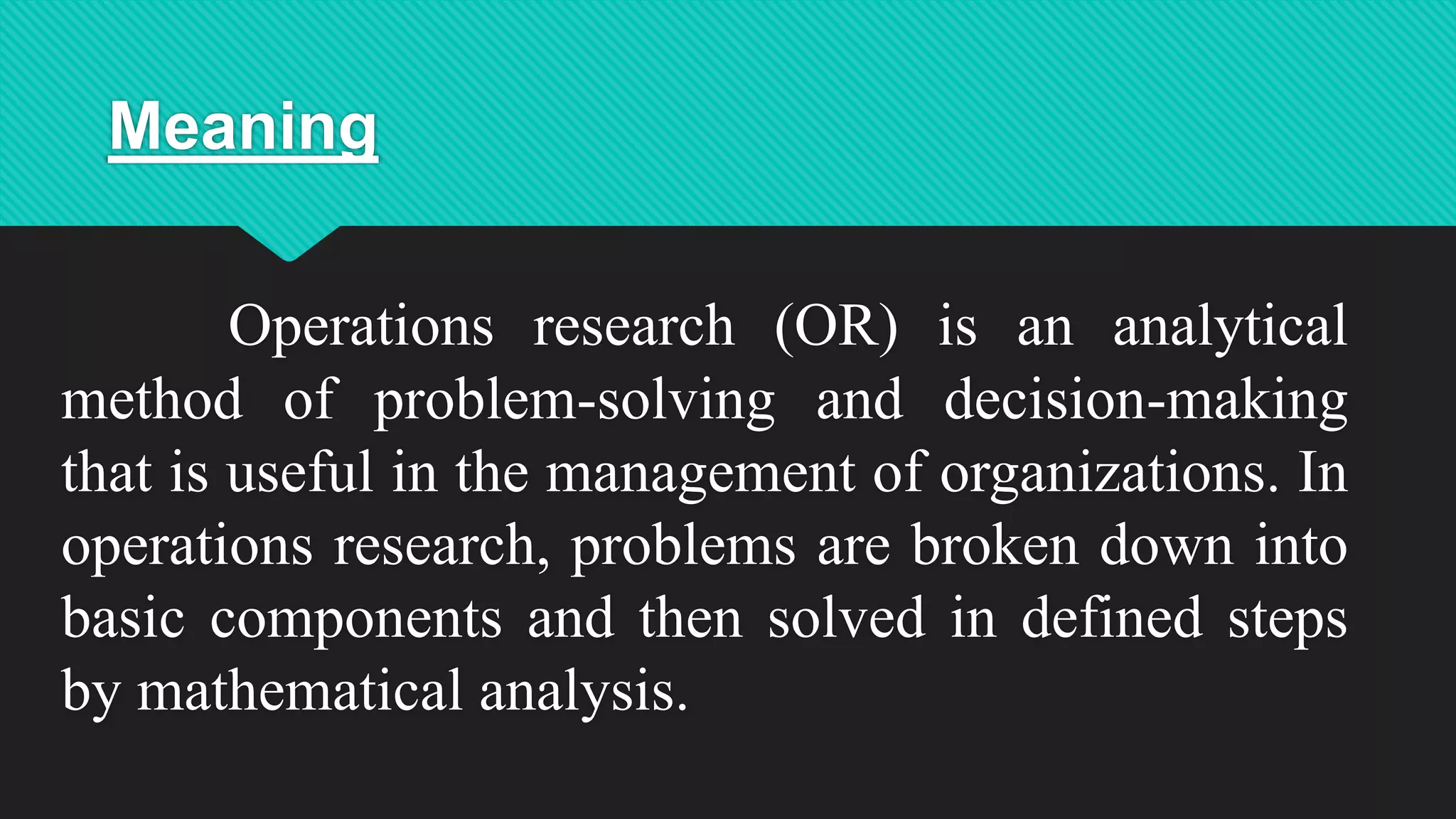 Meaning

Operations research (OR) is an analytical method of problem-solving and decision-making that is useful in the management of organizations. In operations research, problems are broken down into basic components and then solved in defined steps by mathematical analysis.